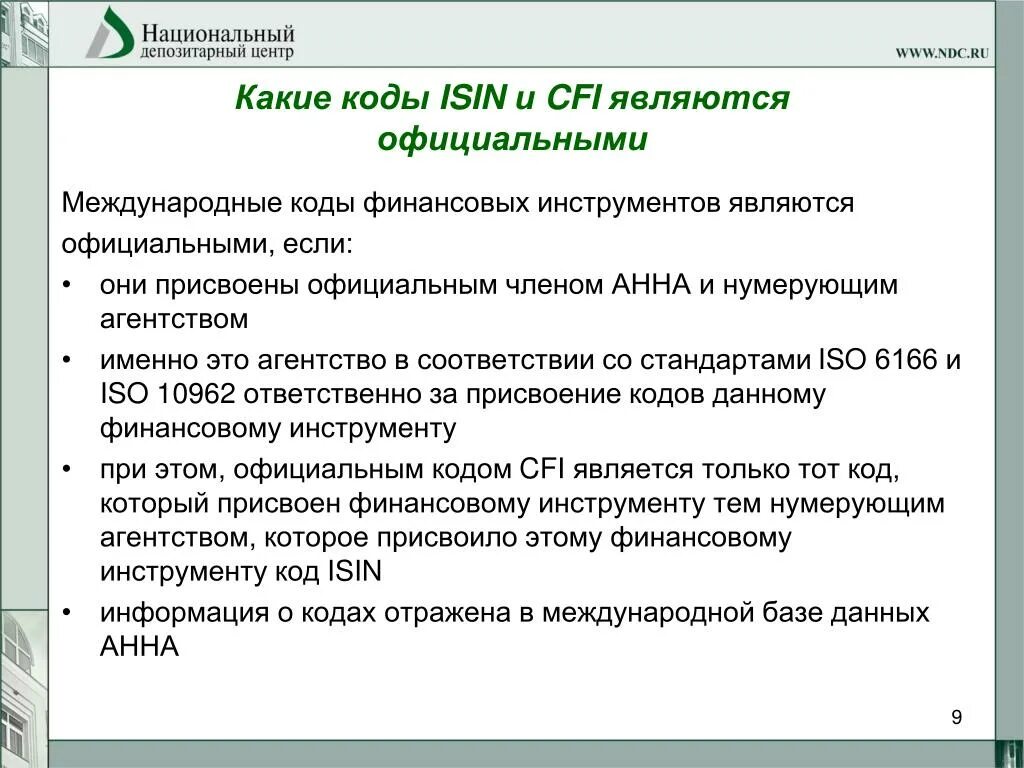 Национальный депозитарный центр

WWW.NDC.RU

Какие коды ISIN и CFI являются официальными

Международные коды финансовых инструментов являются официальными, если:

• они присвоены официальным членом АННА и нумерующим агентством

• именно это агентство в соответствии со стандартами ISO 6166 и ISO 10962 ответственно за присвоение кодов данному финансовому инструменту

• при этом, официальным кодом CFI является только тот код, который присвоен финансовому инструменту тем нумерующим агентством, которое присвоило этому финансовому инструменту код ISIN

• информация о кодах отражена в международной базе данных АННА

9